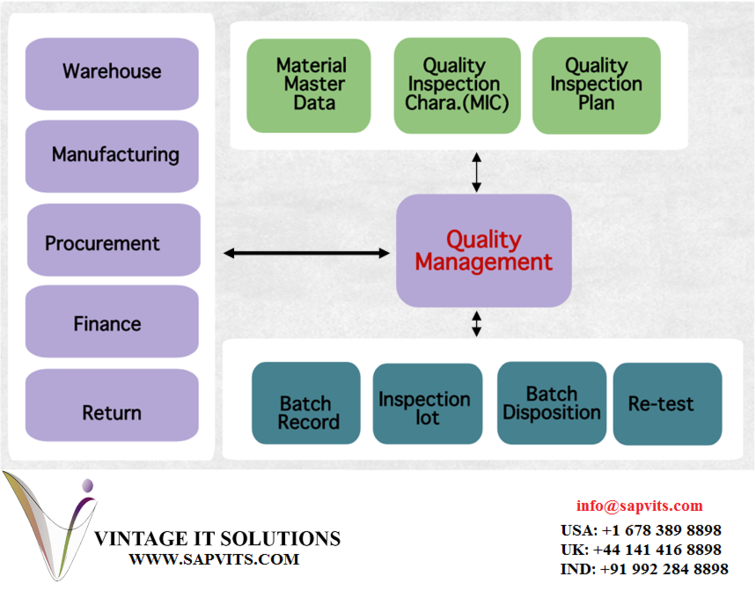 Warehouse

Manufacturing

Procurement

Finance

Return

Material Master Data

Quality Inspection Chara.(MIC)

Quality Inspection Plan

Quality Management

Batch Record

Inspection lot

Batch Disposition

Re-test

VINTAGE IT SOLUTIONS
WWW.SAPVITS.COM

info@sapvits.com
USA: +1 678 389 8898
UK: +44 141 416 8898
IND: +91 992 284 8898